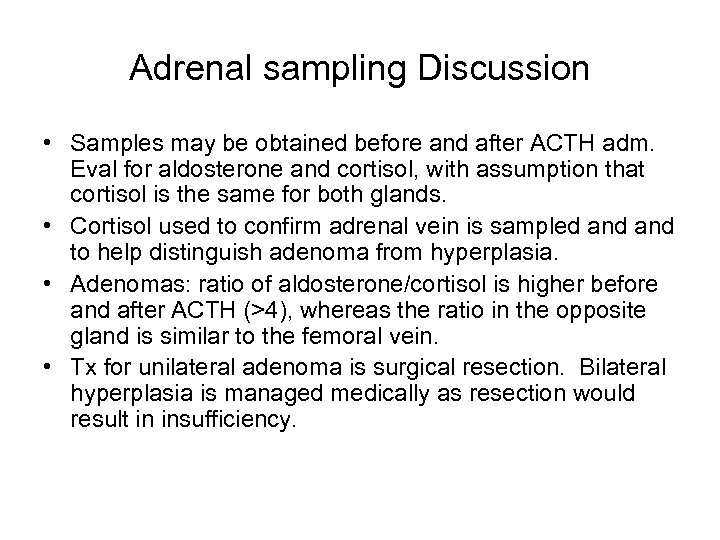 Adrenal sampling Discussion

• Samples may be obtained before and after ACTH adm. Eval for aldosterone and cortisol, with assumption that cortisol is the same for both glands.
• Cortisol used to confirm adrenal vein is sampled and and to help distinguish adenoma from hyperplasia.
• Adenomas: ratio of aldosterone/cortisol is higher before and after ACTH (>4), whereas the ratio in the opposite gland is similar to the femoral vein.
• Tx for unilateral adenoma is surgical resection. Bilateral hyperplasia is managed medically as resection would result in insufficiency.